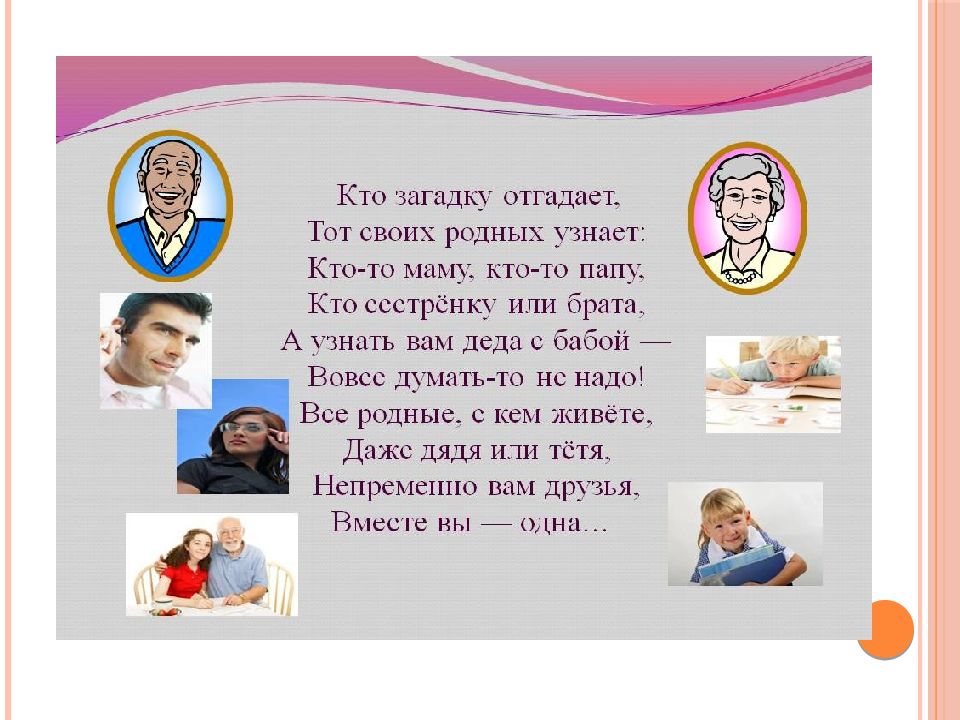 Кто загадку отгадает,
Тот своих родных узнает:
Кто-то маму, кто-то папу,
Кто сестрёнку или брата,
А узнать вам деда с бабой —
Вовсе думать-то не надо!
Все родные, с кем живёте,
Даже дядя или тётя,
Непременно вам друзья,
Вместе вы — одна…